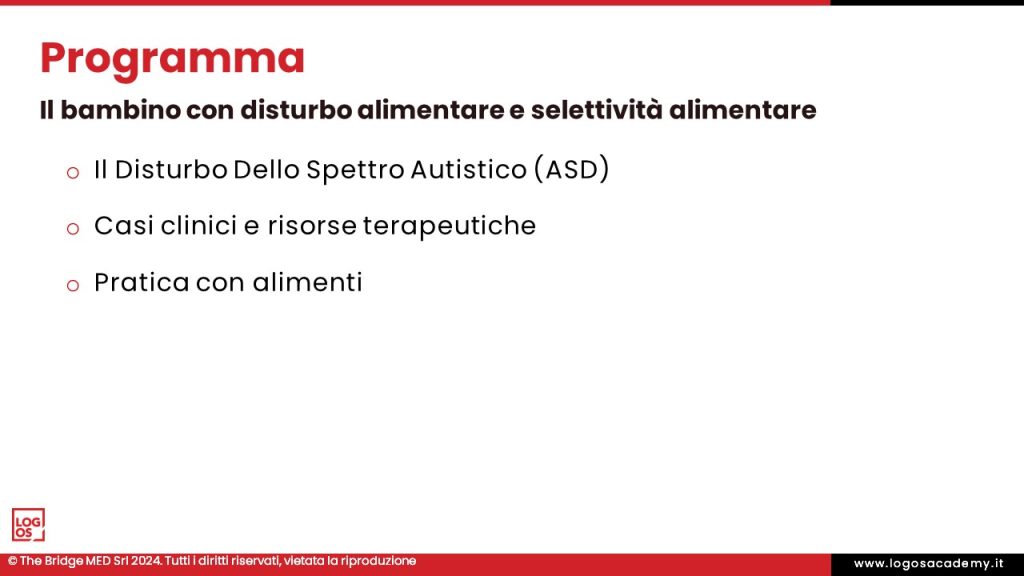 Programma

Il bambino con disturbo alimentare e selettività alimentare

o Il Disturbo Dello Spettro Autistico (ASD)

o Casi clinici e risorse terapeutiche

o Pratica con alimenti

LOG OS

© The Bridge MED Srl 2024. Tutti i diritti riservati, vietata la riproduzione

www.logosacademy.it